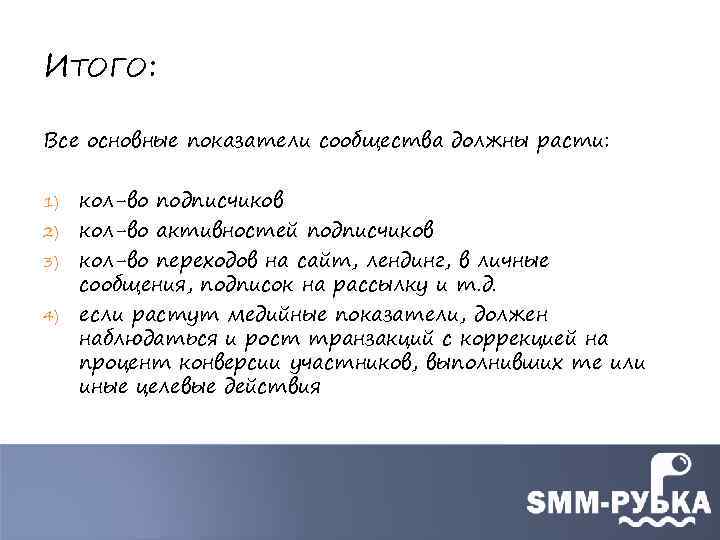 Итого:

Все основные показатели сообщества должны расти:

1) кол-во подписчиков
2) кол-во активностей подписчиков
3) кол-во переходов на сайт, лендинг, в личные сообщения, подписок на рассылку и т.д.
4) если растут медийные показатели, должен наблюдаться и рост транзакций с коррекцией на процент конверсии участников, выполнивших те или иные целевые действия

SMM-РЫБКА